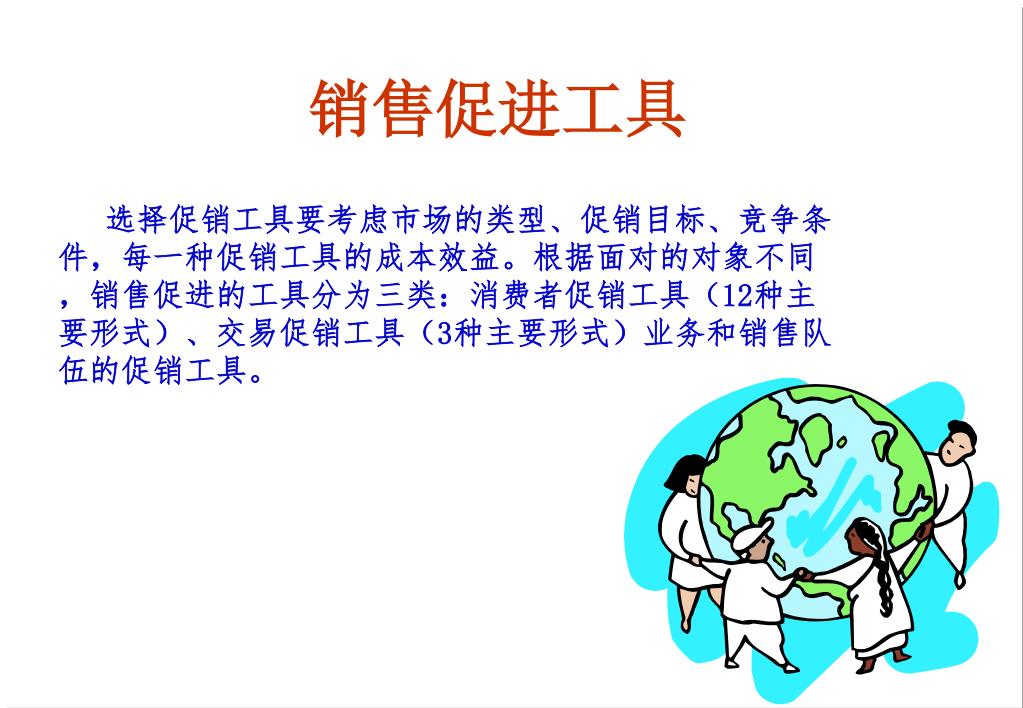 销售促进工具

选择促销工具要考虑市场的类型、促销目标、竞争条件，每一种促销工具的成本效益。根据面对的对象不同，销售促进的工具分为三类：消费者促销工具（12种主要形式）、交易促销工具（3种主要形式）业务和销售队伍的促销工具。